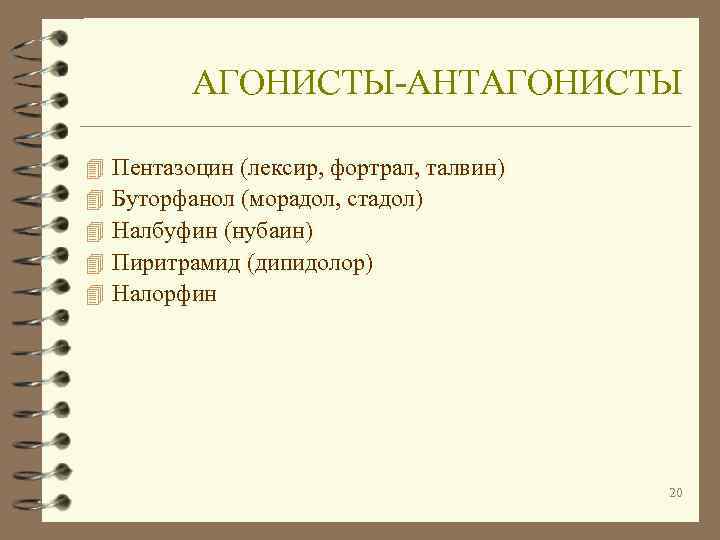 АГОНИСТЫ-АНТАГОНИСТЫ

Пентазоцин (лексир, фортрал, талвин)
Буторфанол (морадол, стадол)
Налбуфин (нубаин)
Пиритрамид (дипидолор)
Налорфин

20